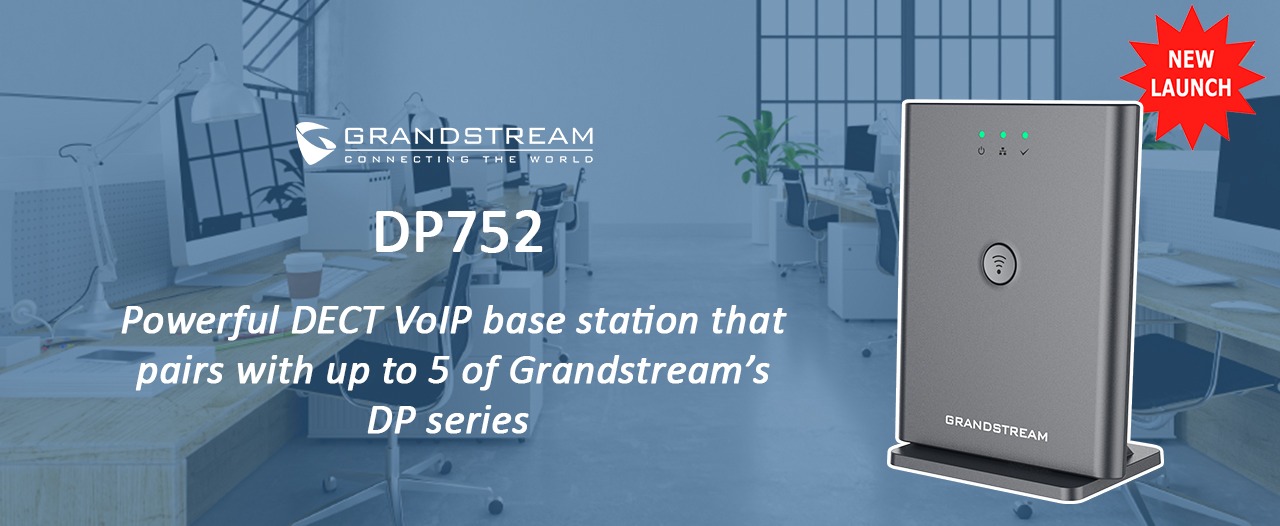 GRANDSTREAM
CONNECTING THE WORLD

DP752

Powerful DECT VoIP base station that pairs with up to 5 of Grandstream's DP series

NEW LAUNCH

GRANDSTREAM